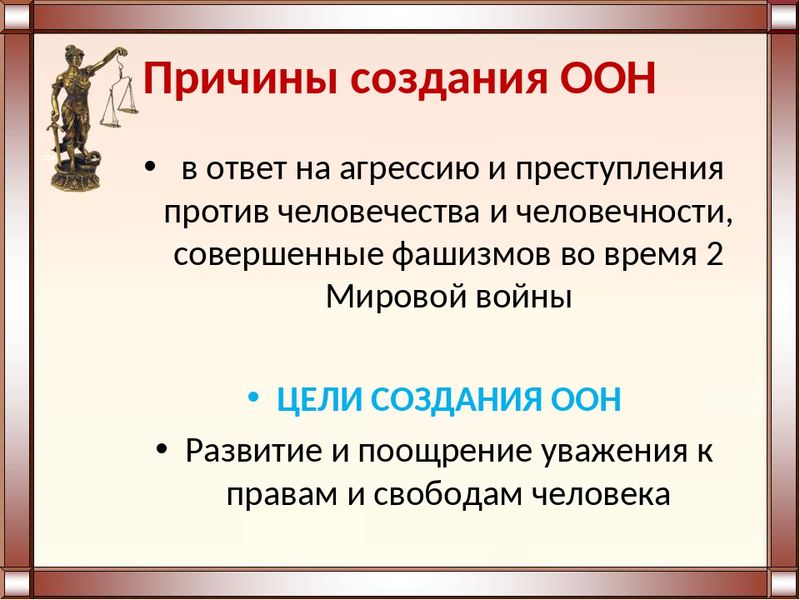 Причины создания ООН

• в ответ на агрессию и преступления против человечества и человечности, совершенные фашизмов во время 2 Мировой войны

• ЦЕЛИ СОЗДАНИЯ ООН

• Развитие и поощрение уважения к правам и свободам человека